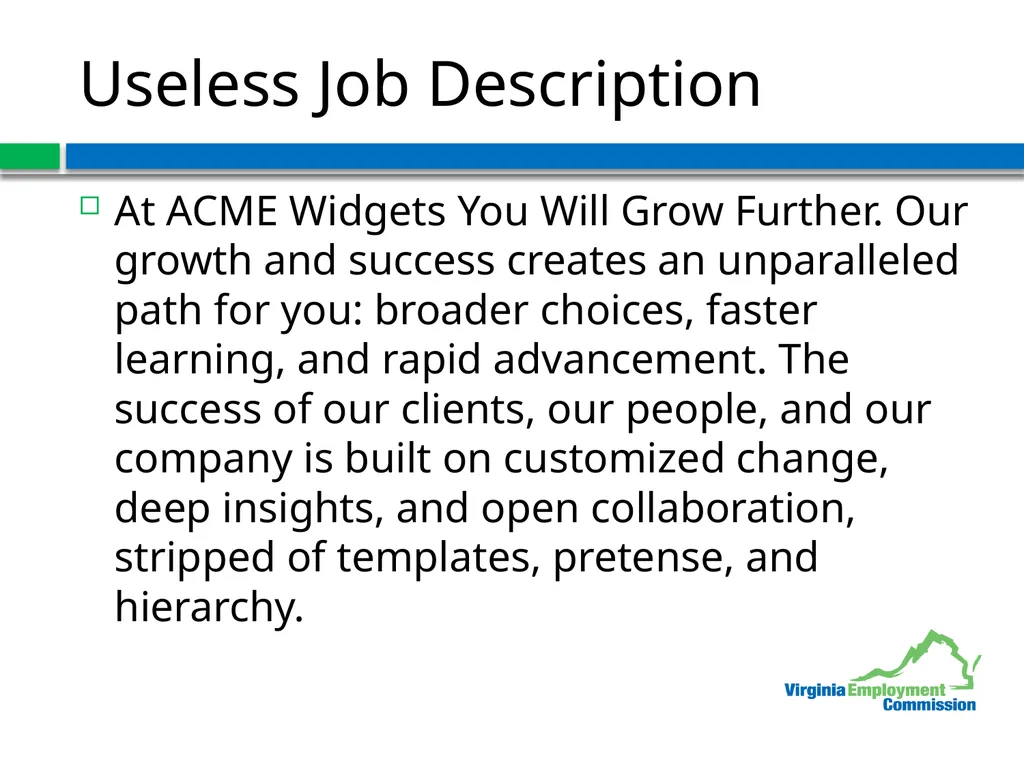 Useless Job Description

At ACME Widgets You Will Grow Further. Our growth and success creates an unparalleled path for you: broader choices, faster learning, and rapid advancement. The success of our clients, our people, and our company is built on customized change, deep insights, and open collaboration, stripped of templates, pretense, and hierarchy.

Virginia Employment Commission